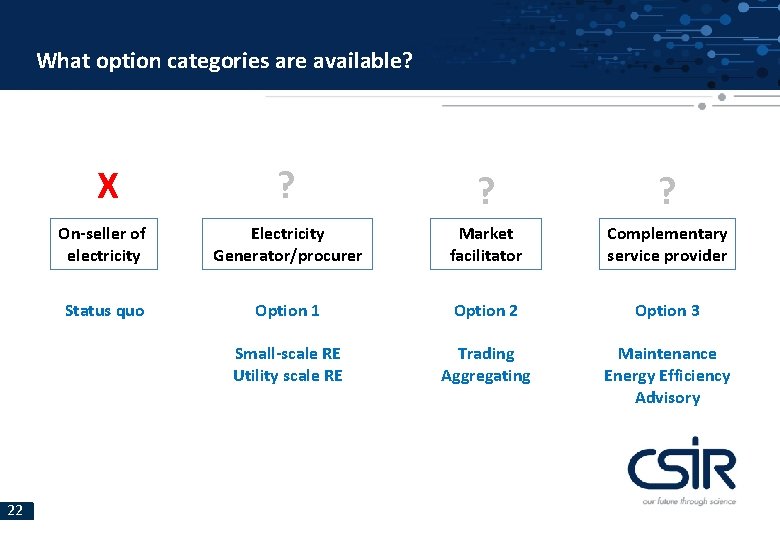 What option categories are available?

X

On-seller of electricity

Status quo

?

Electricity Generator/procurer

Option 1

Small-scale RE
Utility scale RE

?

Market facilitator

Option 2

Trading
Aggregating

?

Complementary service provider

Option 3

Maintenance
Energy Efficiency
Advisory

CSIR
our future through science

22